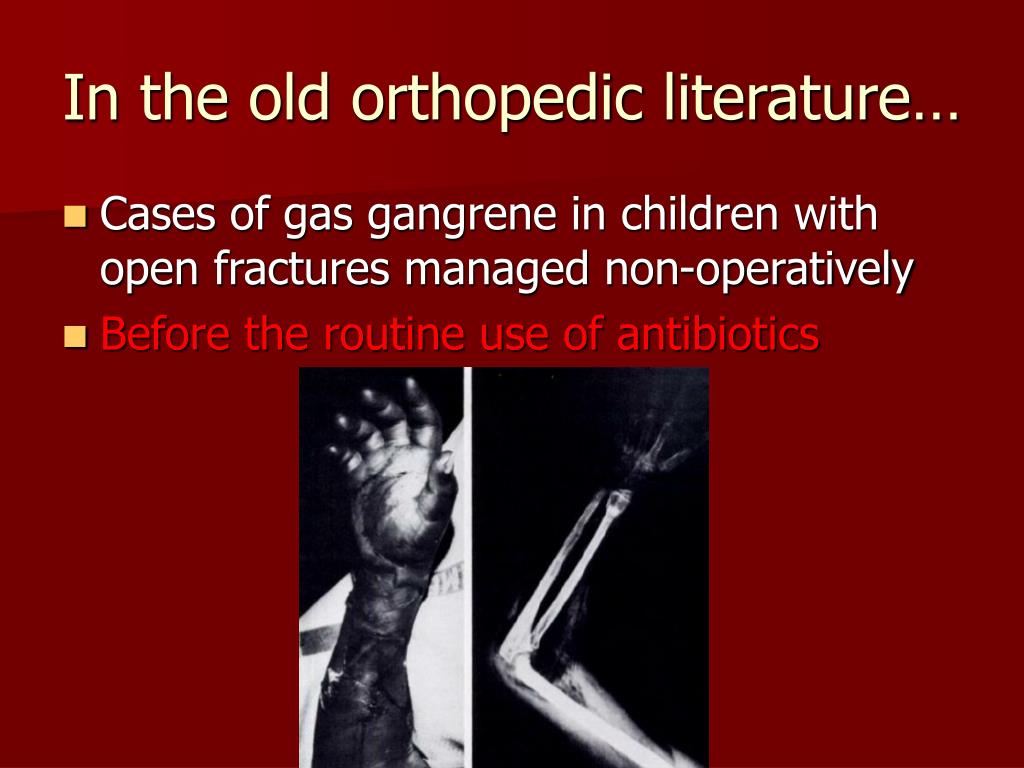 In the old orthopedic literature…

Cases of gas gangrene in children with open fractures managed non-operatively

Before the routine use of antibiotics